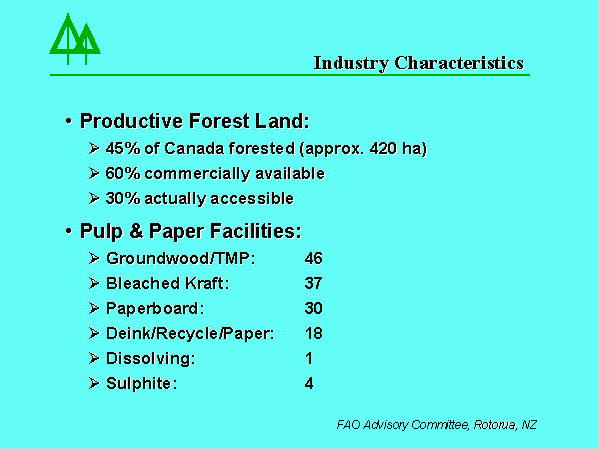 Industry Characteristics

• Productive Forest Land:
  ➢ 45% of Canada forested (approx. 420 ha)
  ➢ 60% commercially available
  ➢ 30% actually accessible

• Pulp & Paper Facilities:
  ➢ Groundwood/TMP: 46
  ➢ Bleached Kraft: 37
  ➢ Paperboard: 30
  ➢ Deink/Recycle/Paper: 18
  ➢ Dissolving: 1
  ➢ Sulphite: 4

FAO Advisory Committee, Rotorua, NZ